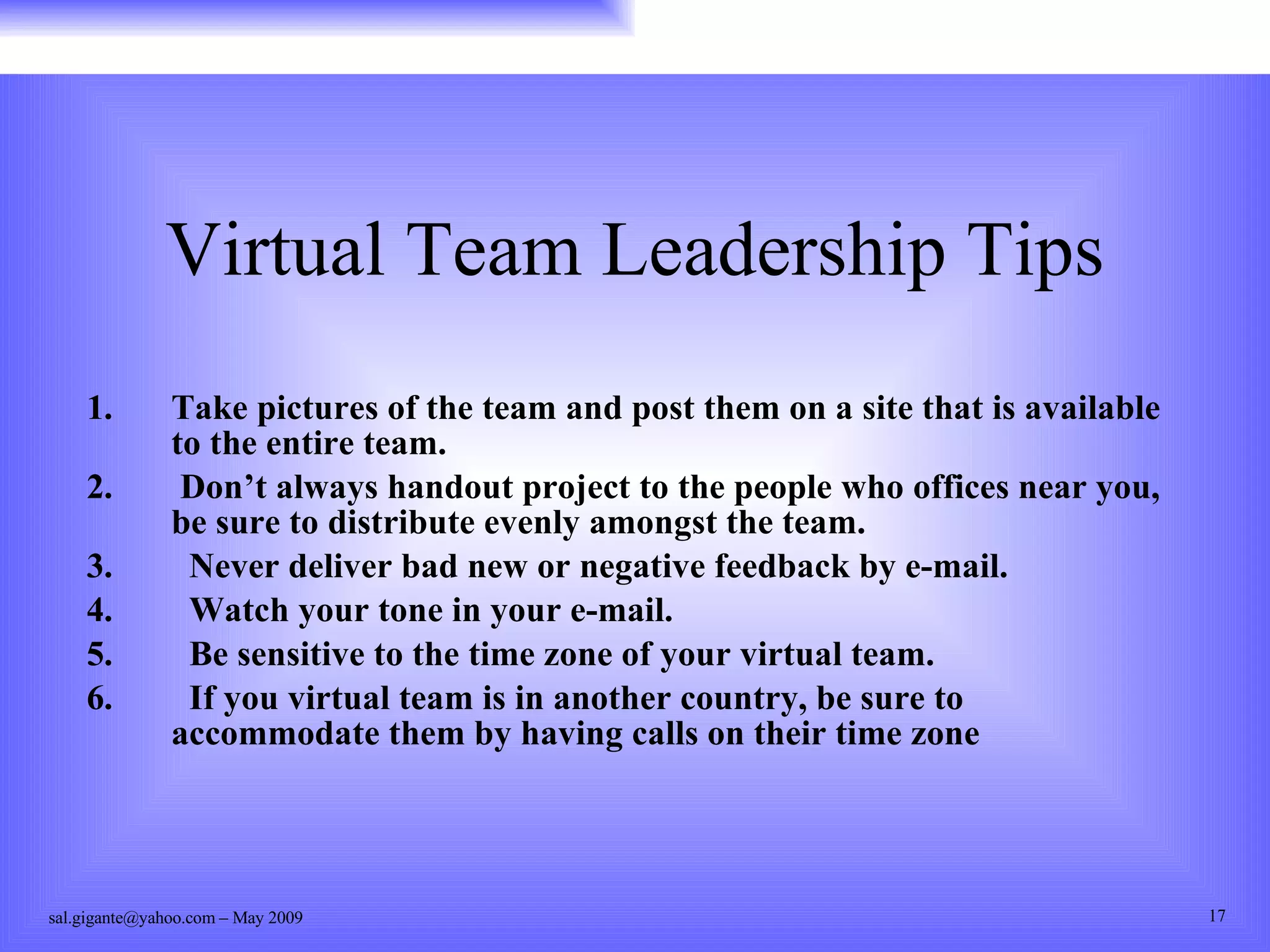 Virtual Team Leadership Tips

1. Take pictures of the team and post them on a site that is available to the entire team.
2. Don’t always handout project to the people who offices near you, be sure to distribute evenly amongst the team.
3. Never deliver bad new or negative feedback by e-mail.
4. Watch your tone in your e-mail.
5. Be sensitive to the time zone of your virtual team.
6. If you virtual team is in another country, be sure to accommodate them by having calls on their time zone

sal.gigante@yahoo.com – May 2009

17